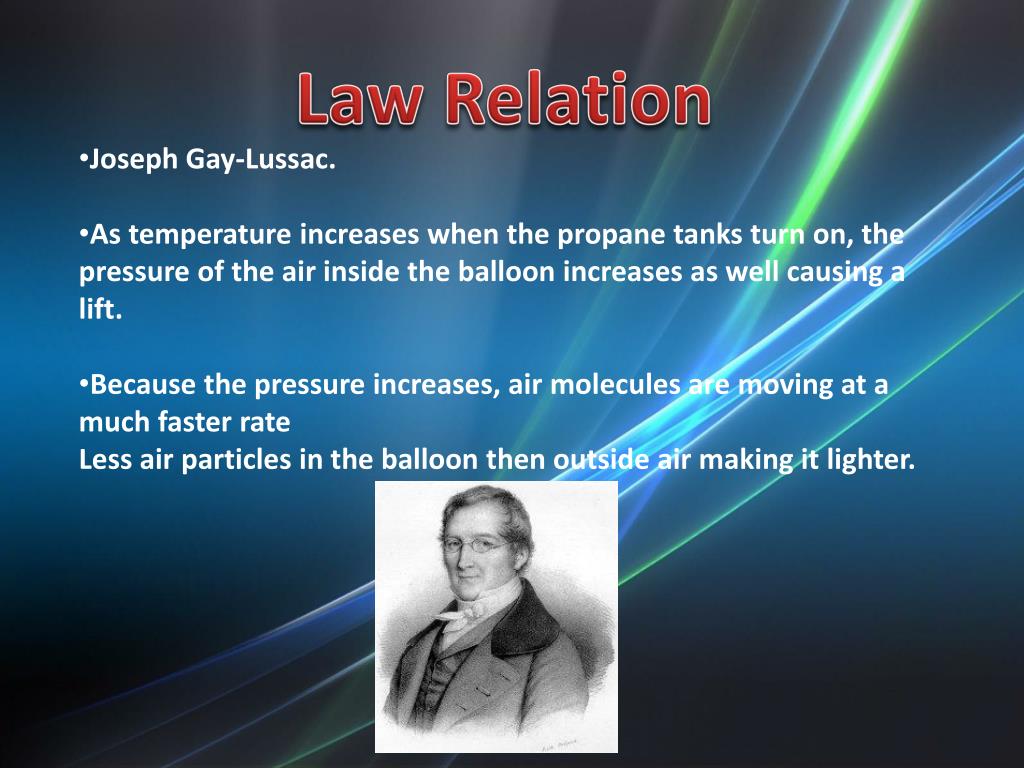 Law Relation

•Joseph Gay-Lussac.

•As temperature increases when the propane tanks turn on, the pressure of the air inside the balloon increases as well causing a lift.

•Because the pressure increases, air molecules are moving at a much faster rate
Less air particles in the balloon then outside air making it lighter.